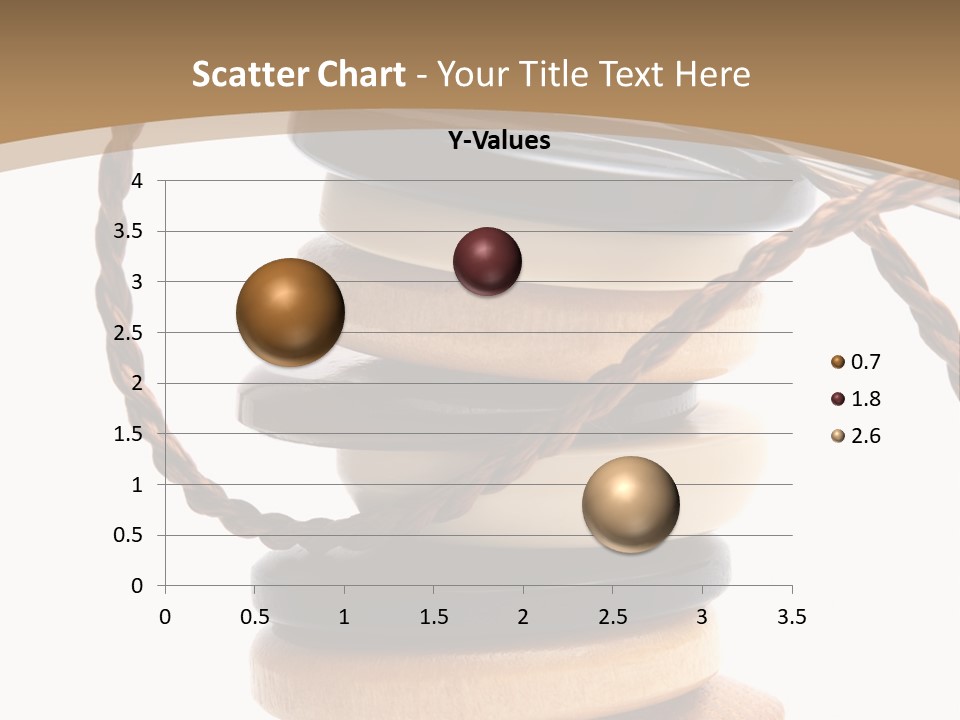 Scatter Chart - Your Title Text Here

Y-Values

4
3.5
3
2.5
2
1.5
1
0.5
0

0 0.5 1 1.5 2 2.5 3 3.5

0.7
1.8
2.6